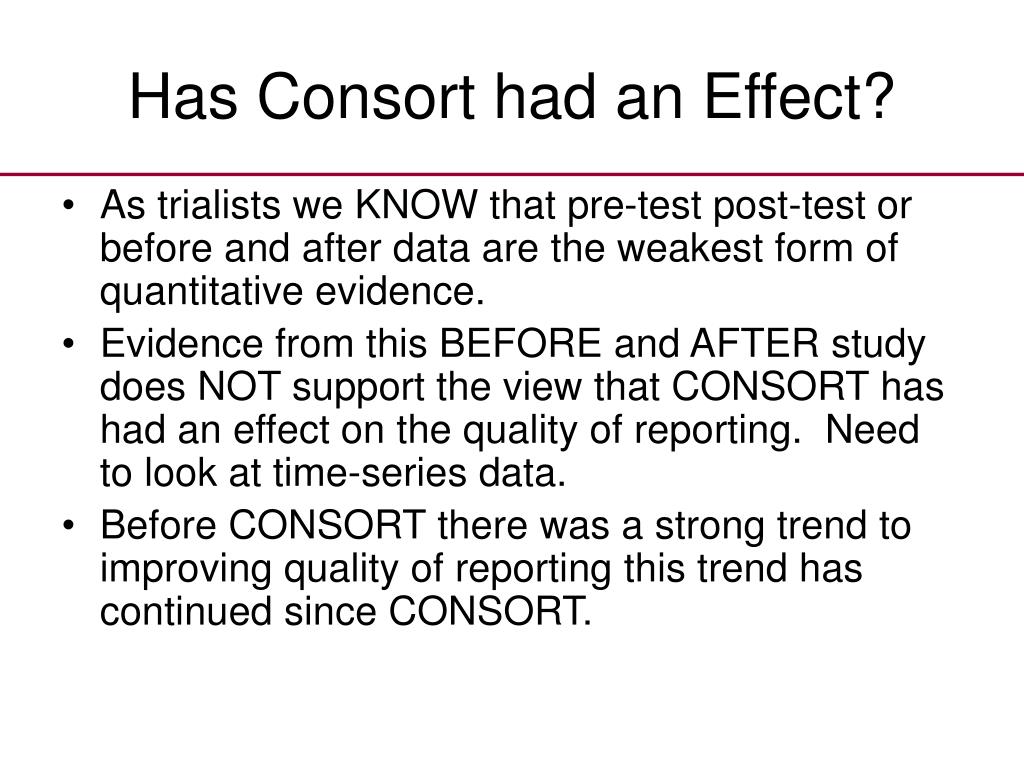 Has Consort had an Effect?

• As trialists we KNOW that pre-test post-test or before and after data are the weakest form of quantitative evidence.

• Evidence from this BEFORE and AFTER study does NOT support the view that CONSORT has had an effect on the quality of reporting. Need to look at time-series data.

• Before CONSORT there was a strong trend to improving quality of reporting this trend has continued since CONSORT.